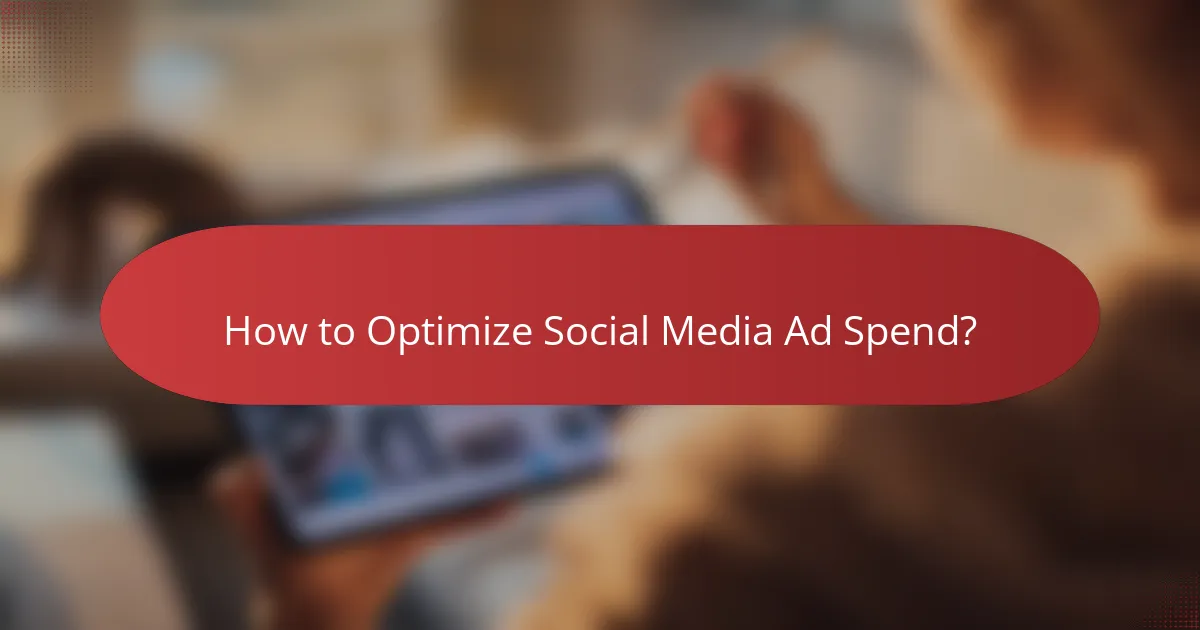 How to Optimize Social Media Ad Spend?